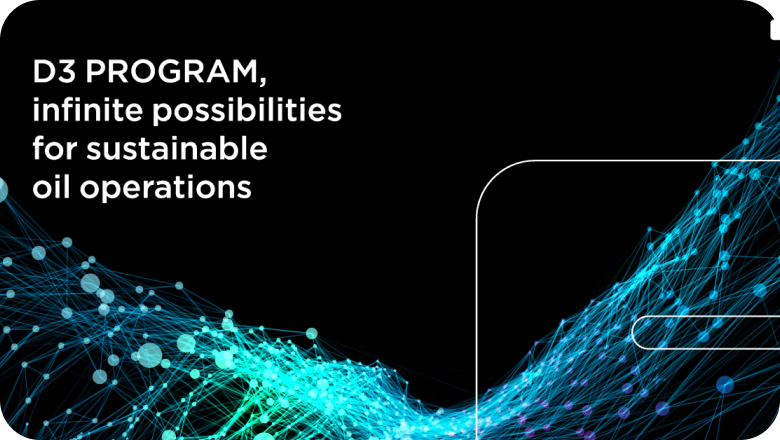 D3 PROGRAM,
infinite possibilities
for sustainable
oil operations